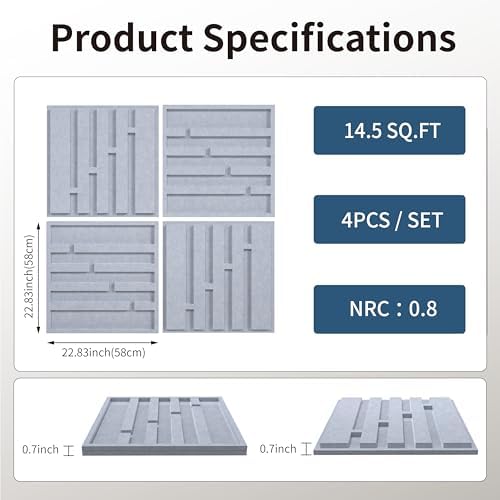 Product Specifications

22.83inch(58cm)

22.83inch(58cm)

14.5 SQ.FT

4PCS / SET

NRC : 0.8

0.7inch

0.7inch